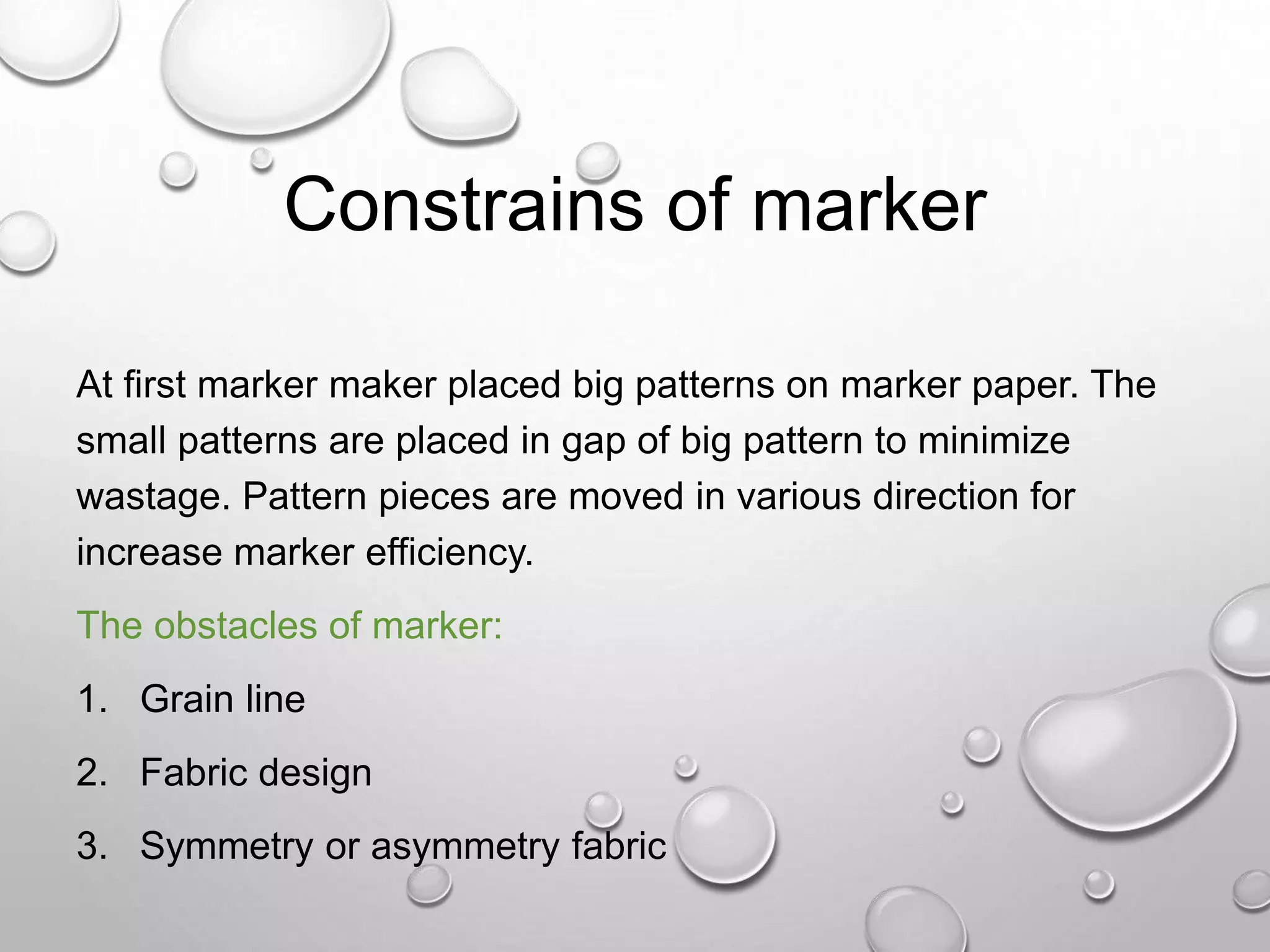 Constrains of marker

At first marker maker placed big patterns on marker paper. The small patterns are placed in gap of big pattern to minimize wastage. Pattern pieces are moved in various direction for increase marker efficiency.

The obstacles of marker:

1. Grain line

2. Fabric design

3. Symmetry or asymmetry fabric